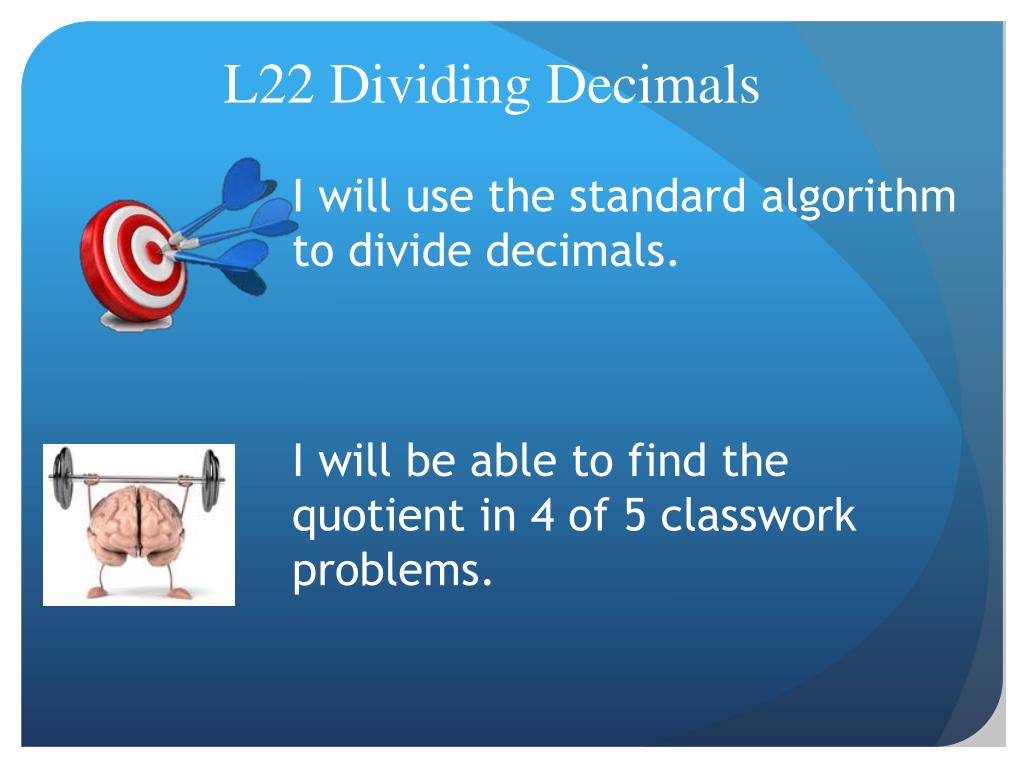 L22 Dividing Decimals

I will use the standard algorithm to divide decimals.

I will be able to find the quotient in 4 of 5 classwork problems.